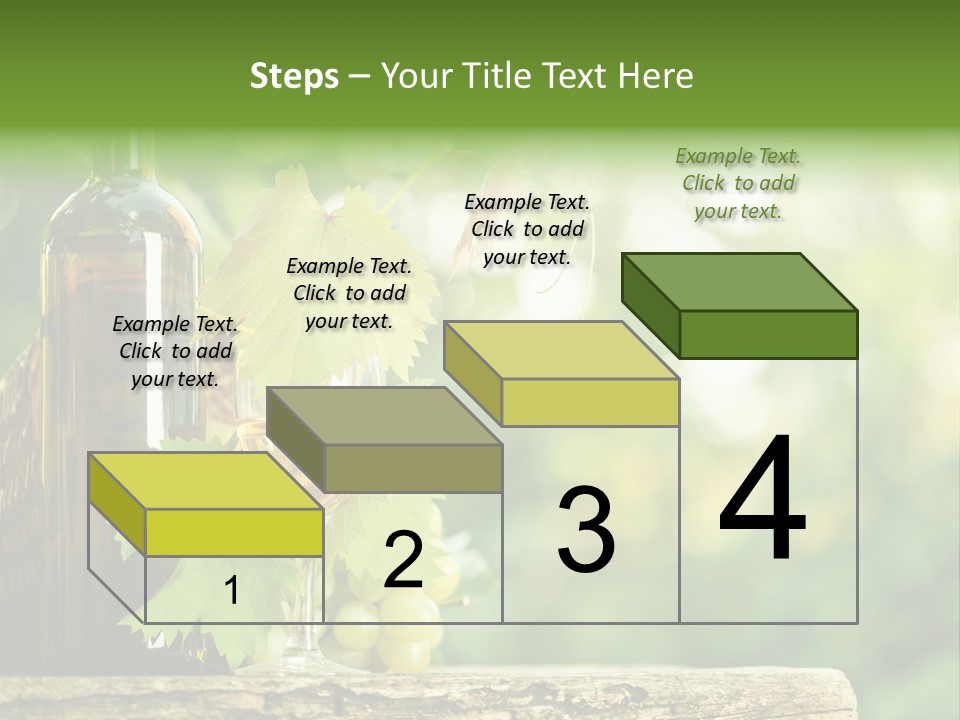 Steps – Your Title Text Here

Example Text. Click to add your text.

Example Text. Click to add your text.

Example Text. Click to add your text.

Example Text. Click to add your text.

1

2

3

4